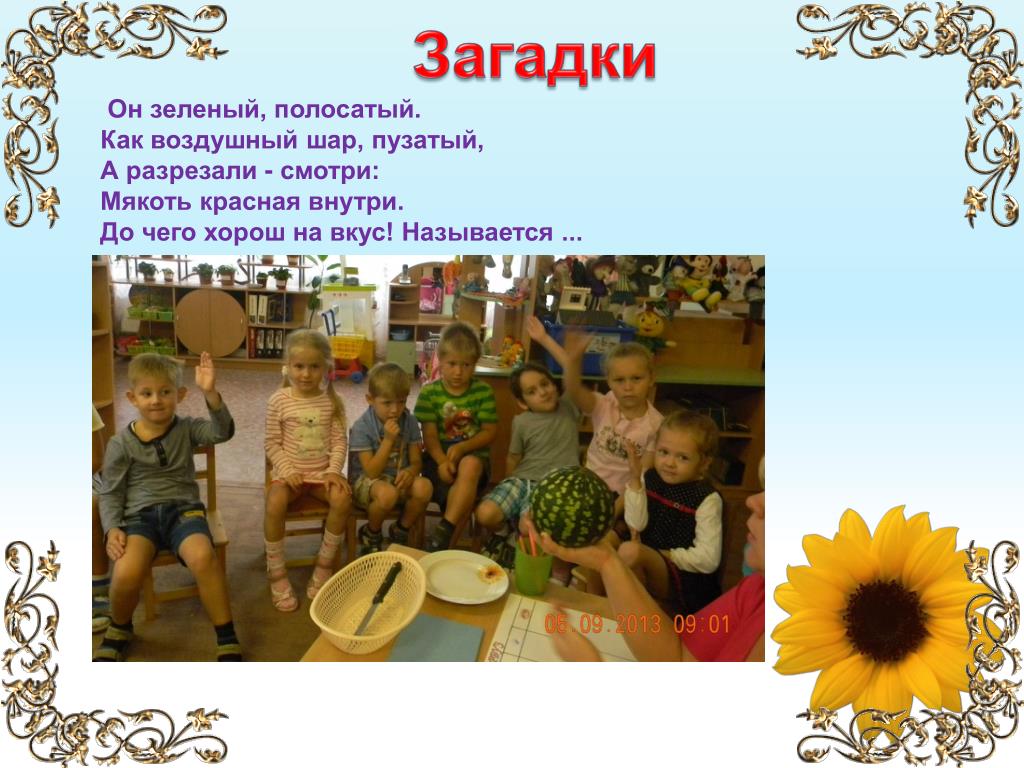 Загадки

Он зеленый, полосатый.
Как воздушный шар, пузатый,
А разрезали - смотри:
Мякоть красная внутри.
До чего хорош на вкус! Называется ...

06.09.2013 09:01